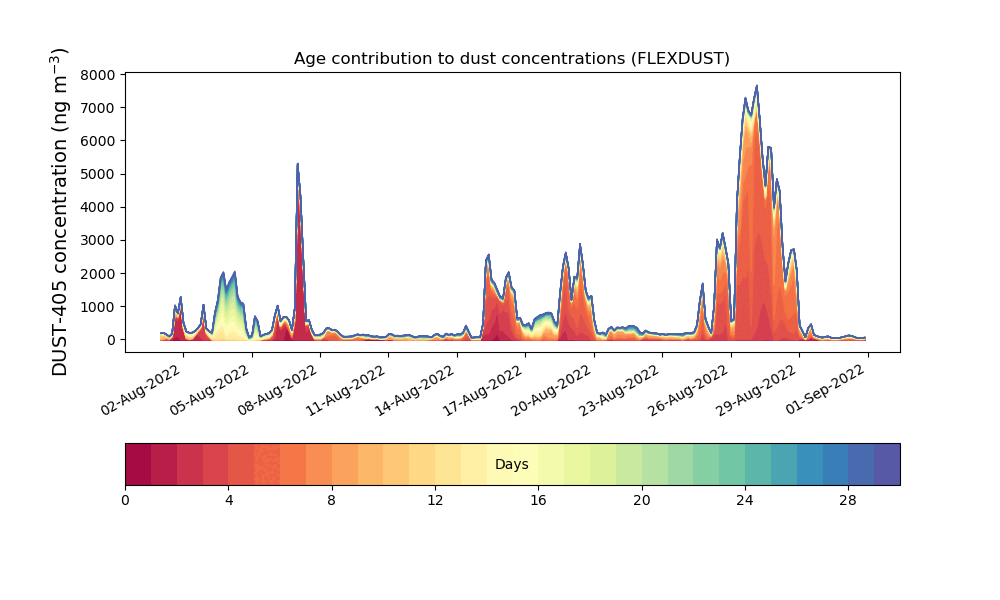 Age contribution to dust concentrations (FLEXDUST)

DUST-405 concentration (ng m$^{-3}$)

8000
7000
6000
5000
4000
3000
2000
1000
0

02-Aug-2022
05-Aug-2022
08-Aug-2022
11-Aug-2022
14-Aug-2022
17-Aug-2022
20-Aug-2022
23-Aug-2022
26-Aug-2022
29-Aug-2022
01-Sep-2022

Days

0
4
8
12
16
20
24
28